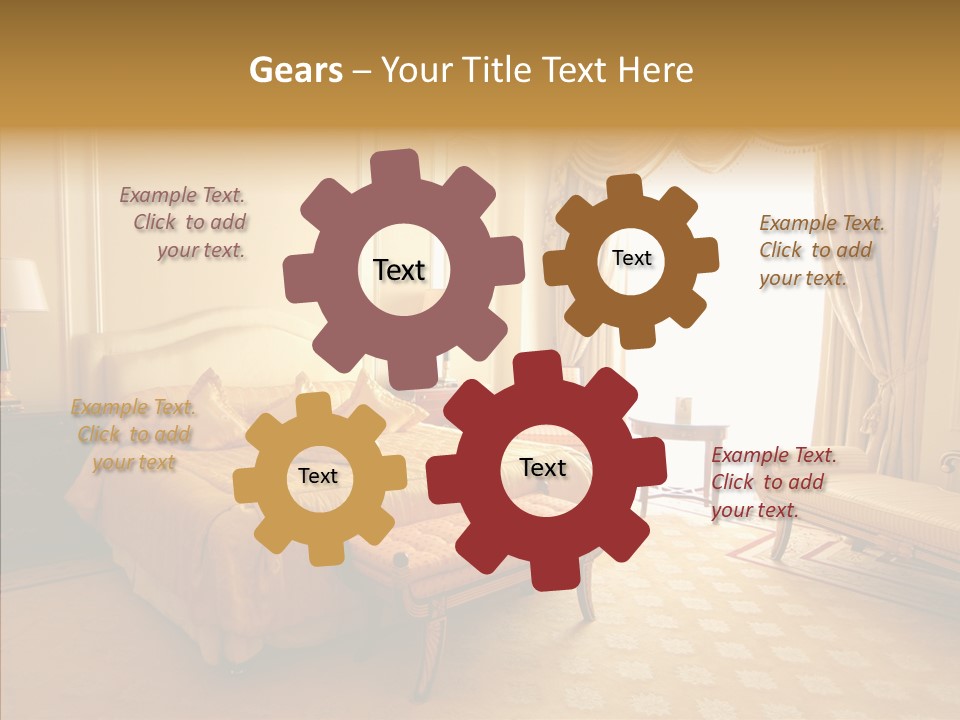 Gears – Your Title Text Here

Example Text. Click to add your text.

Text

Text

Example Text. Click to add your text.

Example Text. Click to add your text

Text

Text

Example Text. Click to add your text.